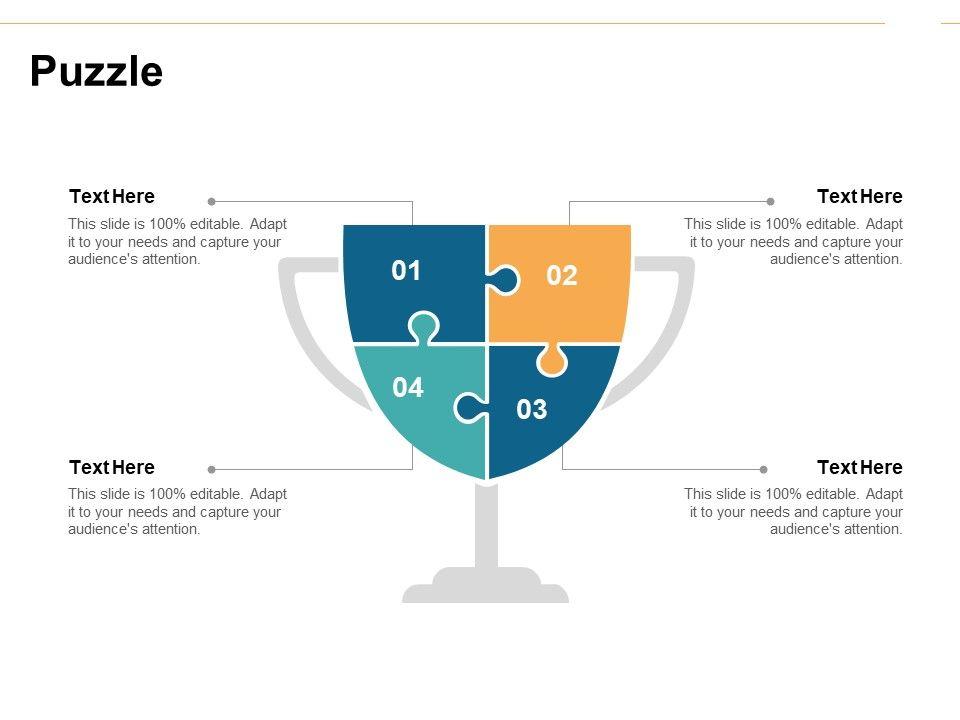 Puzzle

Text Here
This slide is 100% editable. Adapt it to your needs and capture your audience's attention.

Text Here
This slide is 100% editable. Adapt it to your needs and capture your audience's attention.

01

02

04

03

Text Here
This slide is 100% editable. Adapt it to your needs and capture your audience's attention.

Text Here
This slide is 100% editable. Adapt it to your needs and capture your audience's attention.